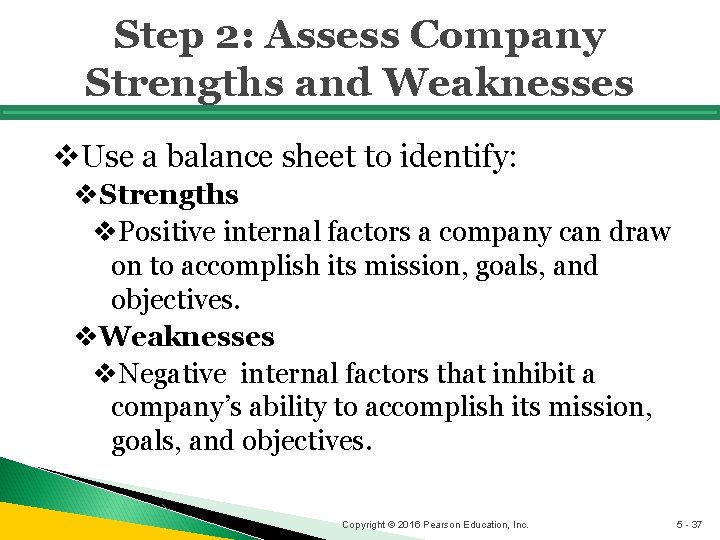 Step 2: Assess Company Strengths and Weaknesses

❖Use a balance sheet to identify:

❖**Strengths**

❖Positive internal factors a company can draw on to accomplish its mission, goals, and objectives.

❖**Weaknesses**

❖Negative internal factors that inhibit a company's ability to accomplish its mission, goals, and objectives.

Copyright © 2016 Pearson Education, Inc.

5 - 37